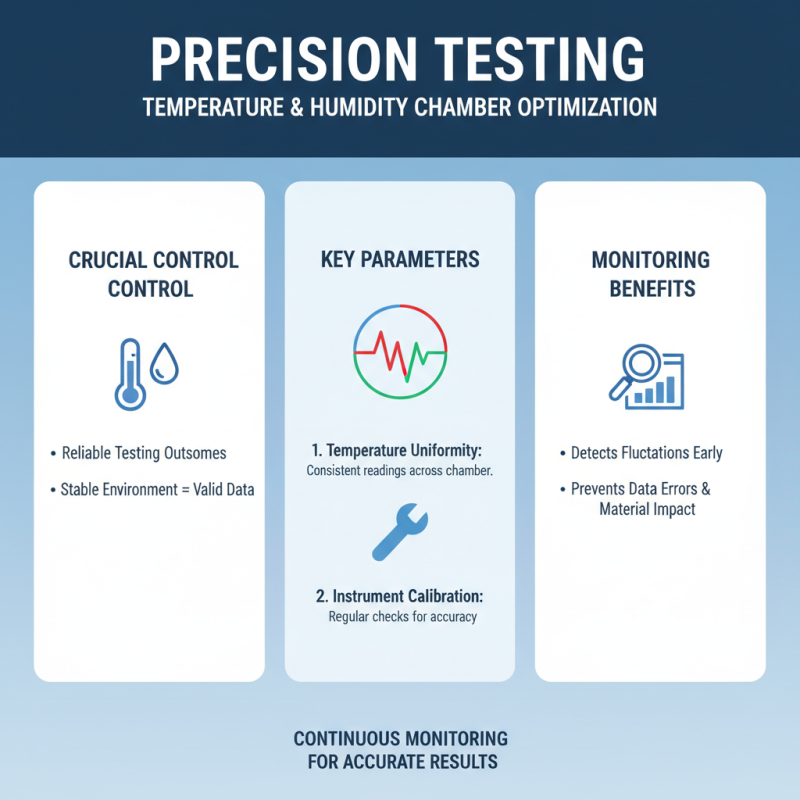 PRECISION TESTING
TEMPERATURE & HUMIDITY CHAMBER OPTIMIZATION

CRUCIAL CONTROL CONTROL

• Reliable Testing Outsomes
• Stable Environment = Valid Data

KEY PARAMETERS

1. Temperature Uniformity:
Consistent readings across chamber.

2. Instrument Calibration:
Regular checks for accuracy

MONITORING BENEFITS

• Detects Fluctations Early
• Prevents Data Errors & Material Impact

CONTINUOUS MONITORING FOR ACCURATE RESULTS